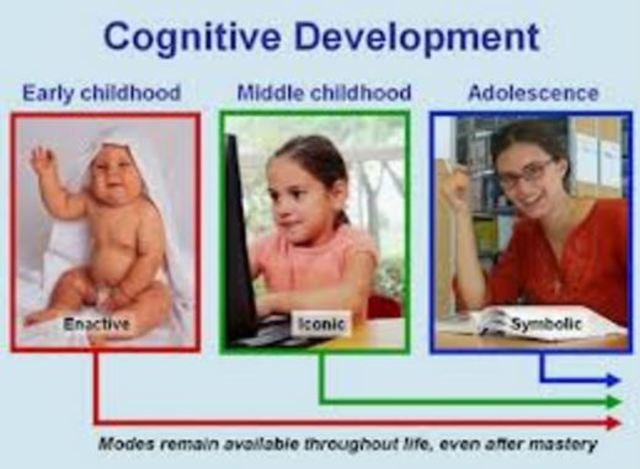 Cognitive Development

Early childhood

Middle childhood

Adolescence

Enactive

Iconic

Symbolic

Modes remain available throughout life, even after mastery